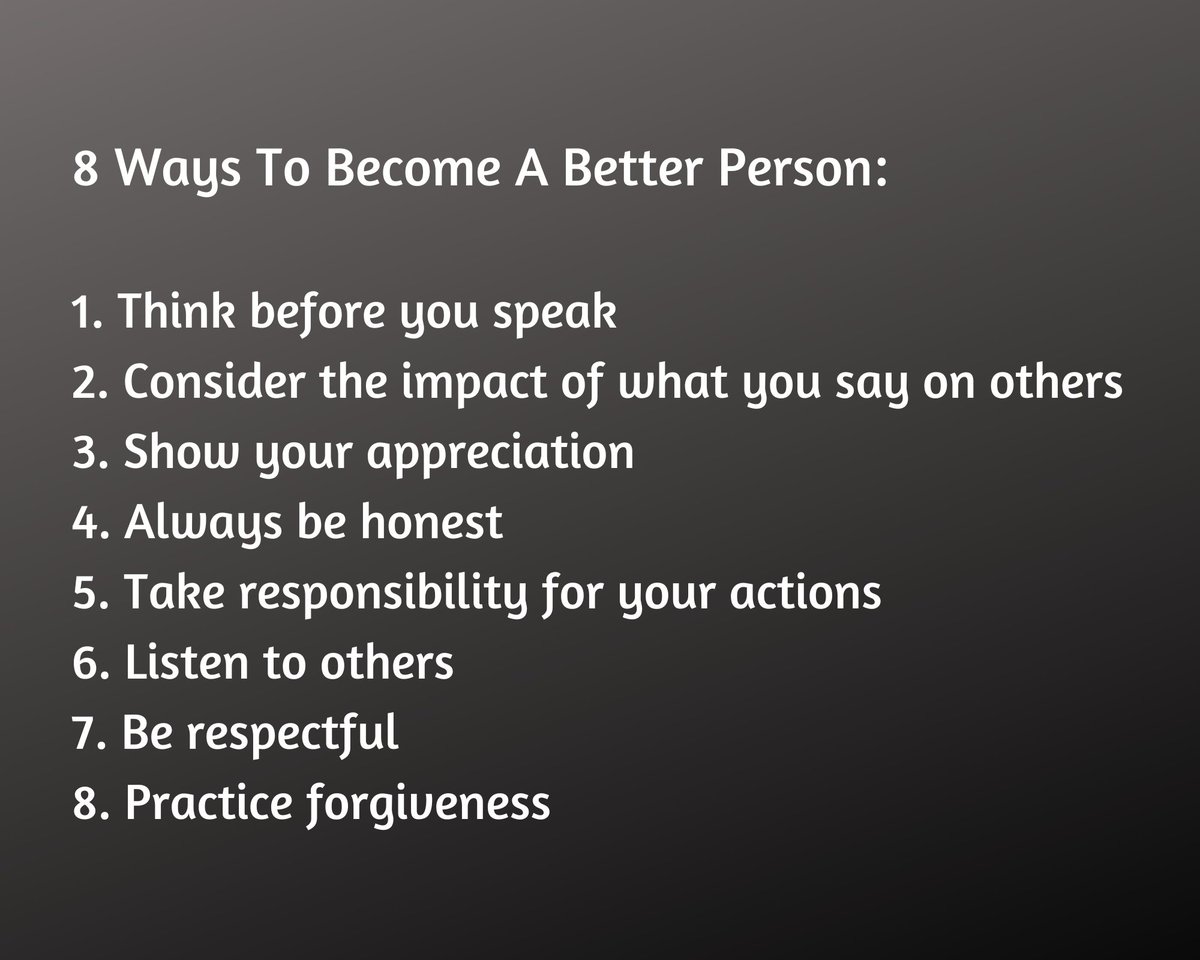 8 Ways To Become A Better Person:

1. Think before you speak
2. Consider the impact of what you say on others
3. Show your appreciation
4. Always be honest
5. Take responsibility for your actions
6. Listen to others
7. Be respectful
8. Practice forgiveness